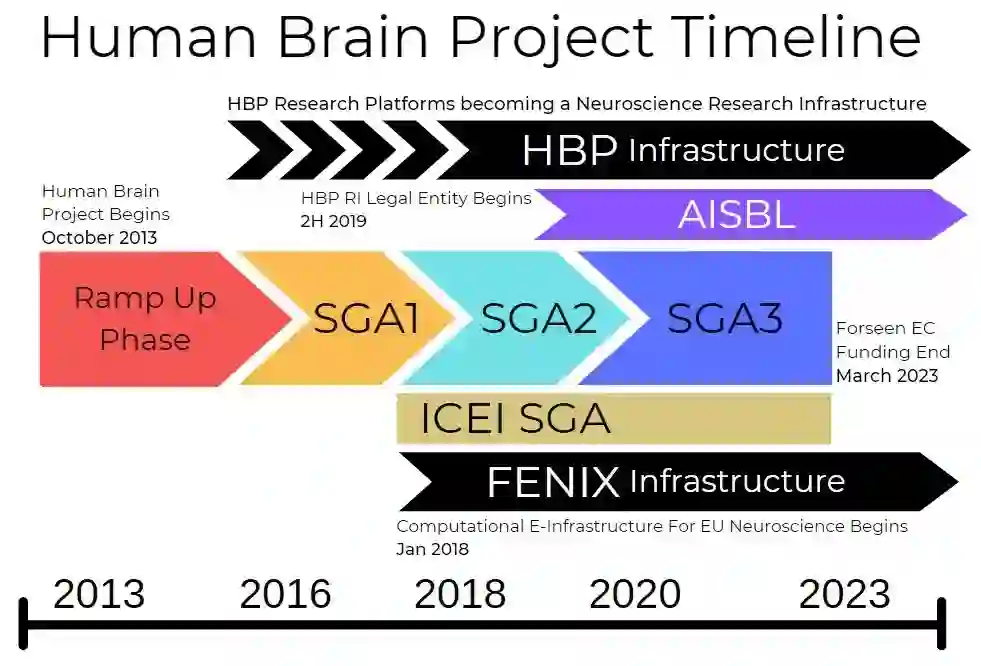 Human Brain Project Timeline

HBP Research Platforms becoming a Neuroscience Research Infrastructure

HBP Infrastructure

Human Brain Project Begins
October 2013

HBP RI Legal Entity Begins
2H 2019

AISBL

Ramp Up Phase

SGA1

SGA2

SGA3

Forseen EC Funding End
March 2023

ICEI SGA

FENIX Infrastructure

Computational E-Infrastructure For EU Neuroscience Begins
Jan 2018

2013

2016

2018

2020

2023